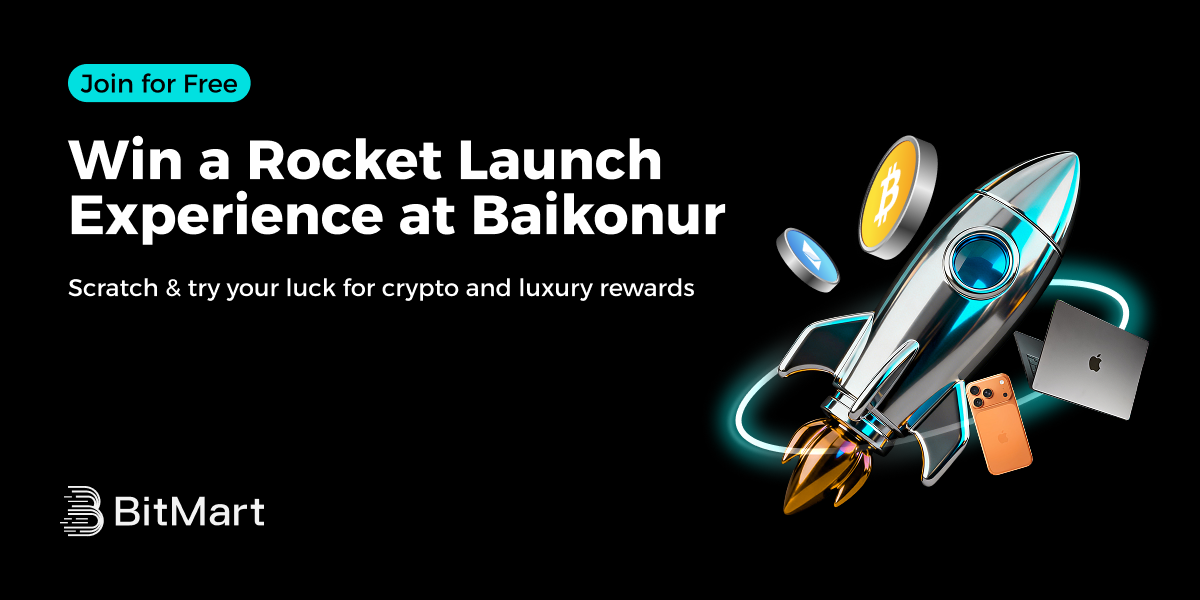 Join for Free

Win a Rocket Launch Experience at Baikonur

Scratch & try your luck for crypto and luxury rewards

BitMart